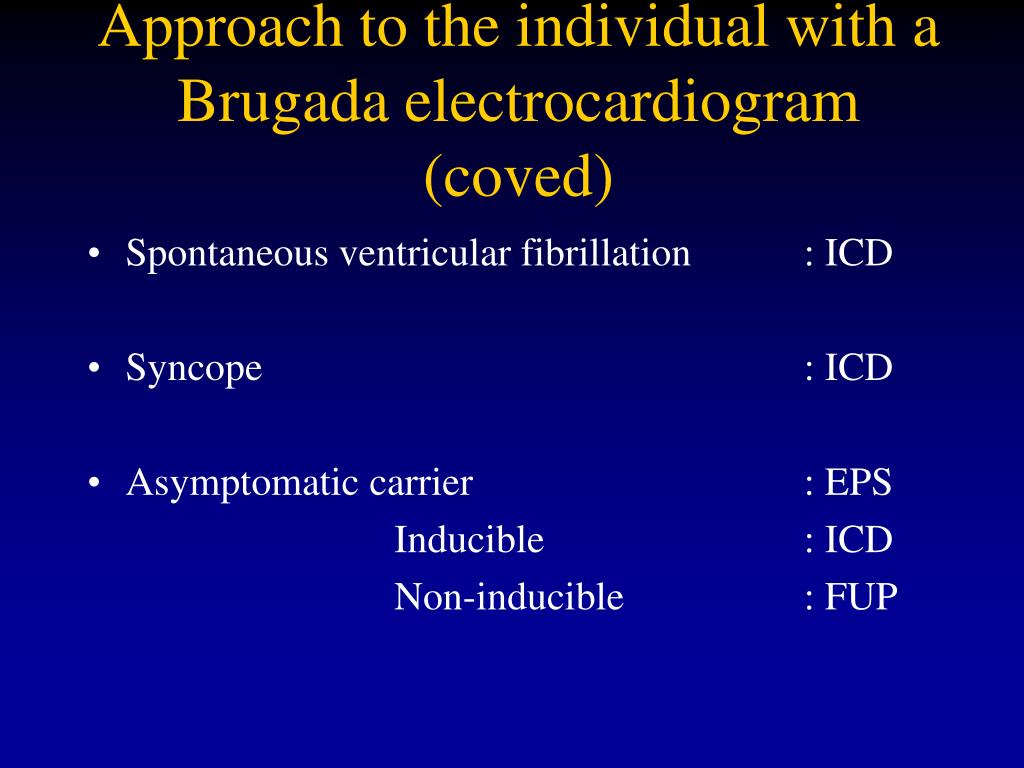 Approach to the individual with a Brugada electrocardiogram (coved)

• Spontaneous ventricular fibrillation : ICD

• Syncope : ICD

• Asymptomatic carrier : EPS
Inducible : ICD
Non-inducible : FUP